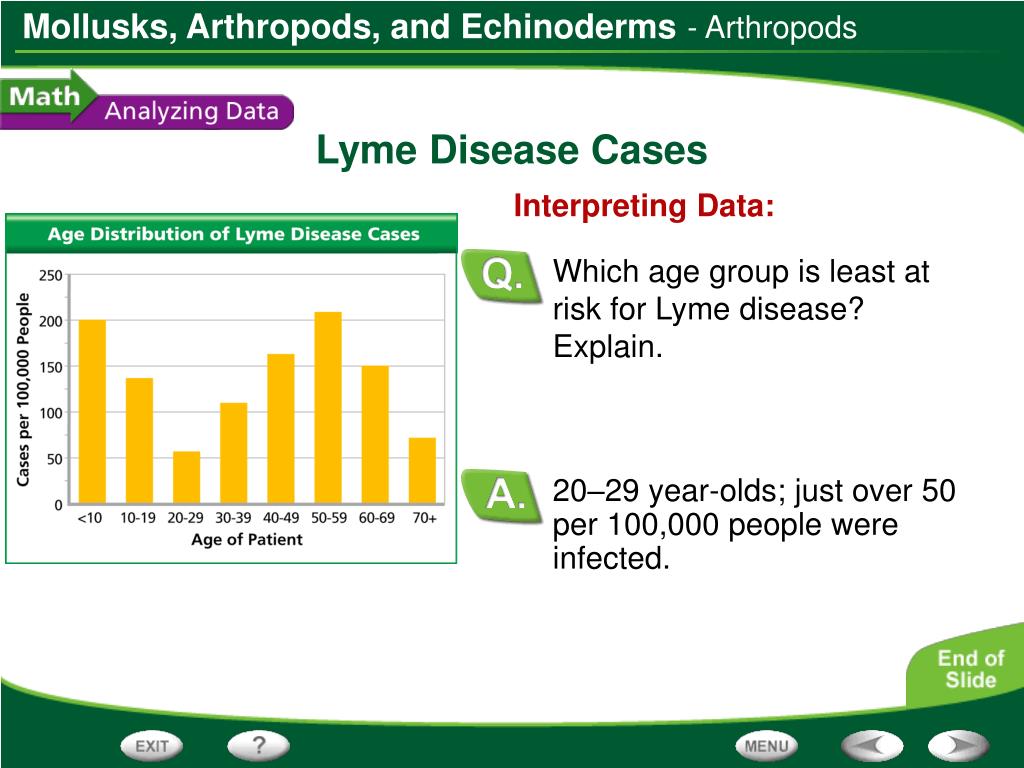 Mollusks, Arthropods, and Echinoderms - Arthropods

Math Analyzing Data

Lyme Disease Cases

Interpreting Data:

Age Distribution of Lyme Disease Cases

Cases per 100,000 People

250
200
150
100
50
0

<10 10-19 20-29 30-39 40-49 50-59 60-69 70+

Age of Patient

Q. Which age group is least at risk for Lyme disease? Explain.

A. 20–29 year-olds; just over 50 per 100,000 people were infected.

End of Slide

EXIT ? MENU